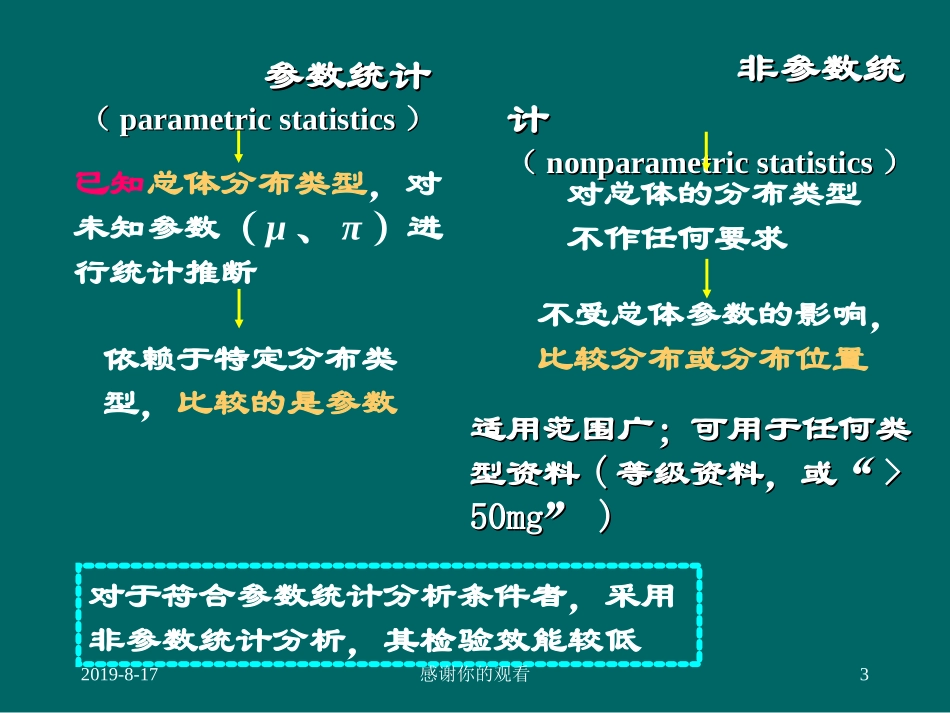 参数统计
（ parametric statistics ）

已知总体分布类型，对未知参数（$\mu$、$\pi$）进行统计推断

依赖于特定分布类型，比较的是参数

非参数统计
（ nonparametric statistics ）

对总体的分布类型不作任何要求

不受总体参数的影响，比较分布或分布位置

适用范围广；可用于任何类型资料（等级资料，或“＞50mg”）

对于符合参数统计分析条件者，采用非参数统计分析，其检验效能较低

2019-8-17
感谢你的观看
3